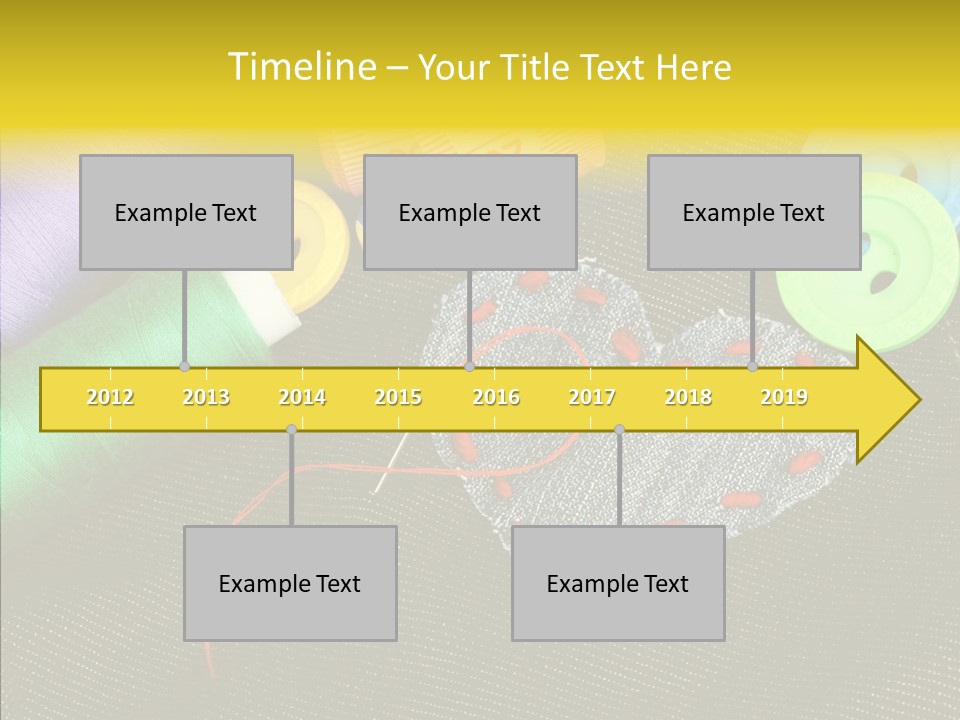 Timeline – Your Title Text Here

Example Text

Example Text

Example Text

2012 2013 2014 2015 2016 2017 2018 2019

Example Text

Example Text